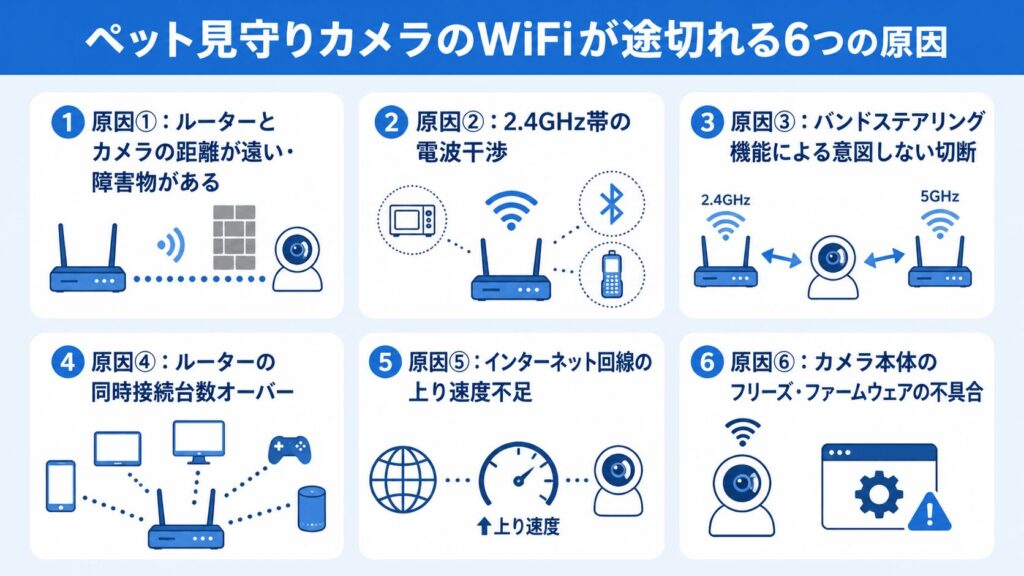 ペット見守りカメラのWiFiが途切れる6つの原因

1 原因①：ルーターとカメラの距離が遠い・障害物がある

2 原因②：2.4GHz帯の電波干渉

3 原因③：バンドステアリング機能による意図しない切断

2.4GHz

5GHz

4 原因④：ルーターの同時接続台数オーバー

5 原因⑤：インターネット回線の上り速度不足

上り速度

6 原因⑥：カメラ本体のフリーズ・ファームウェアの不具合